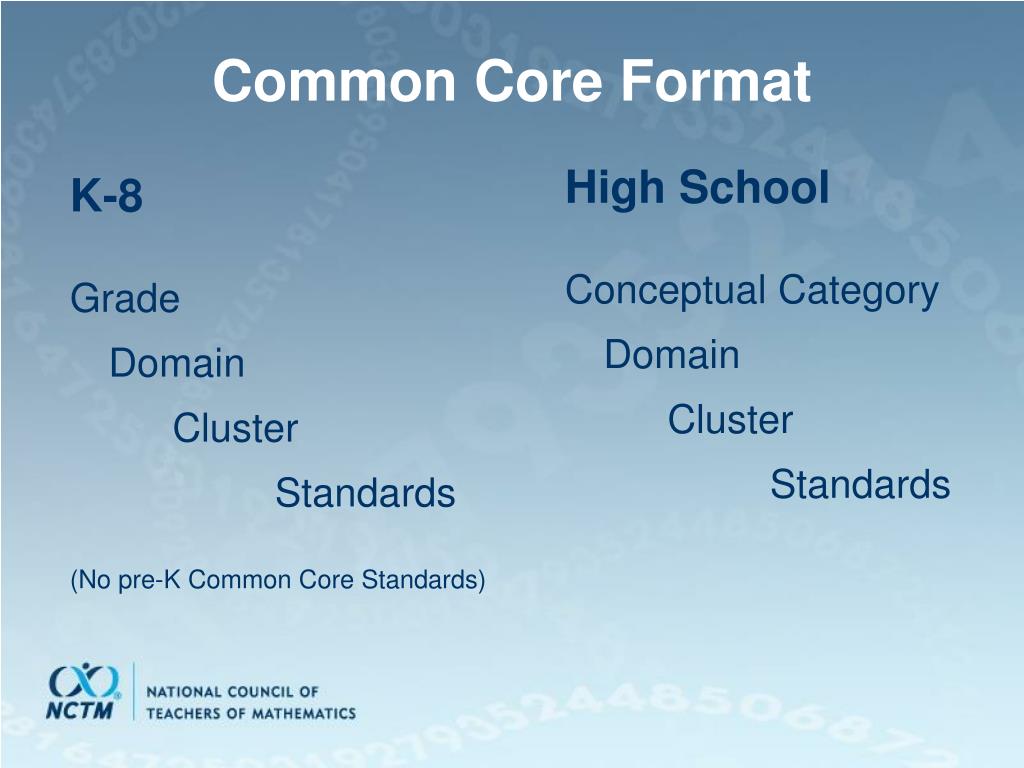 Common Core Format

K-8

Grade

Domain

Cluster

Standards

(No pre-K Common Core Standards)

High School

Conceptual Category

Domain

Cluster

Standards

NCTM NATIONAL COUNCIL OF TEACHERS OF MATHEMATICS